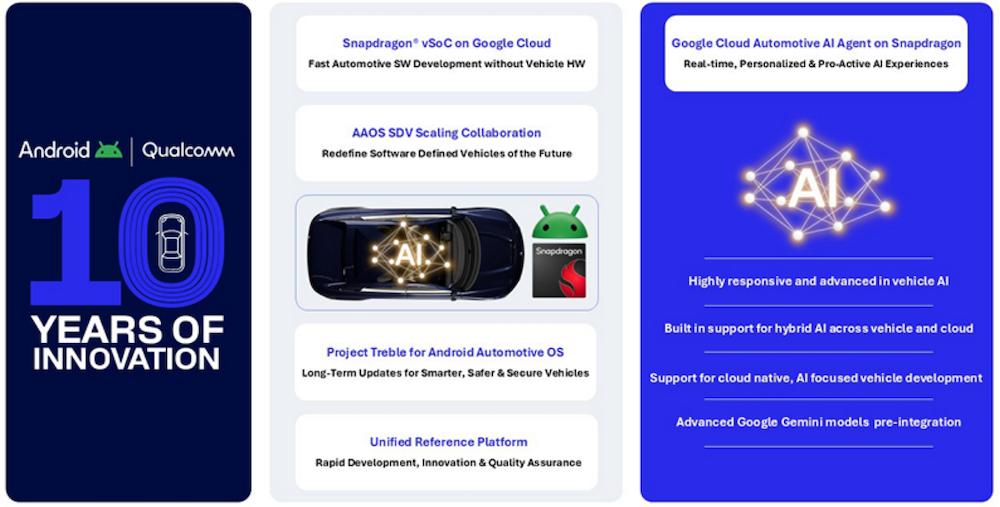 Android | Qualcomm

10

YEARS OF INNOVATION

Snapdragon® vSoC on Google Cloud
Fast Automotive SW Development without Vehicle HW

AAOS SDV Scaling Collaboration
Redefine Software Defined Vehicles of the Future

AI

Snapdragon

Project Treble for Android Automotive OS
Long-Term Updates for Smarter, Safer & Secure Vehicles

Unified Reference Platform
Rapid Development, Innovation & Quality Assurance

Google Cloud Automotive AI Agent on Snapdragon
Real-time, Personalized & Pro-Active AI Experiences

AI

Highly responsive and advanced in vehicle AI

Built in support for hybrid AI across vehicle and cloud

Support for cloud native, AI focused vehicle development

Advanced Google Gemini models pre-integration